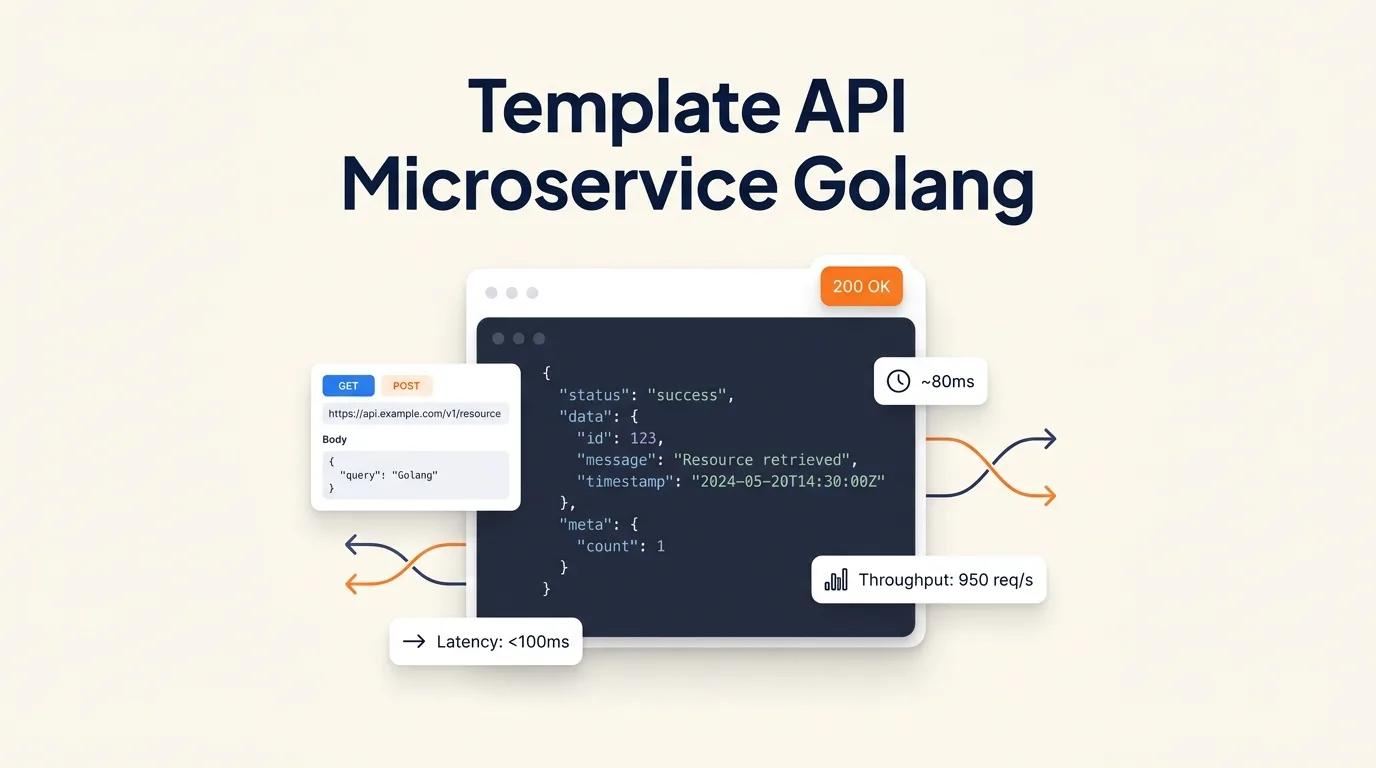 Template API
Microservice Golang

200 OK

GET POST

https://api.example.com/v1/resource

Body

{
"query": "Golang"
}

{
"status": "success",
"data": {
"id": 123,
"message": "Resource retrieved",
"timestamp": "2024-05-20T14:30:00Z"
},
"meta": {
"count": 1
}
}

~80ms

Throughput: 950 req/s

Latency: <100ms